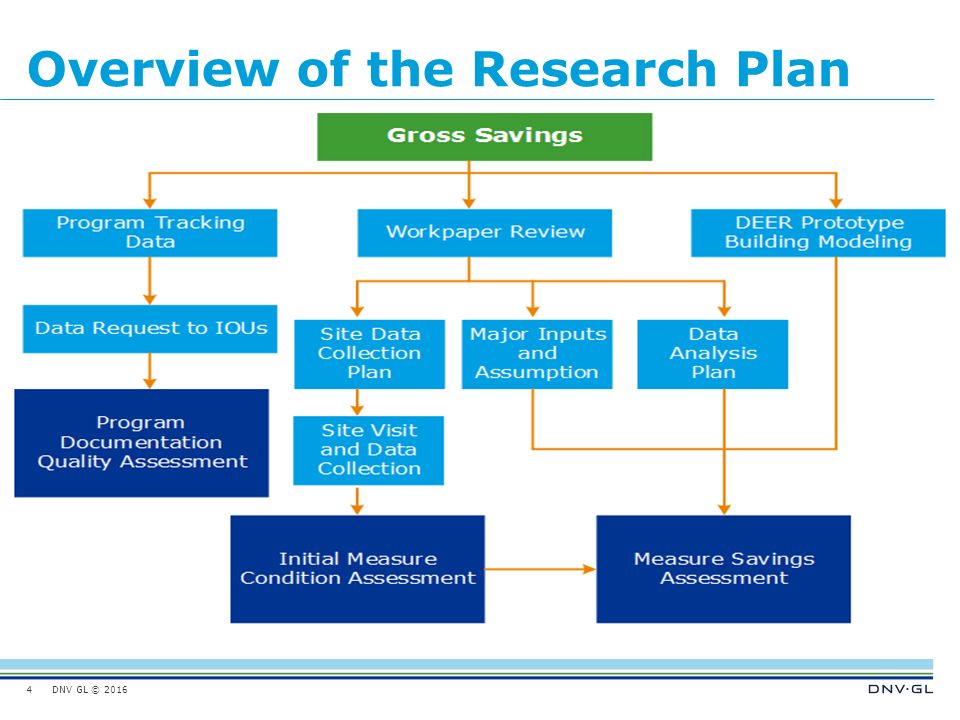 Overview of the Research Plan

Gross Savings

Program Tracking Data

Workpaper Review

DEER Prototype Building Modeling

Data Request to IOUs

Site Data Collection Plan

Major Inputs and Assumption

Data Analysis Plan

Program Documentation Quality Assessment

Site Visit and Data Collection

Initial Measure Condition Assessment

Measure Savings Assessment

4 DNV GL © 2016

DNV·GL